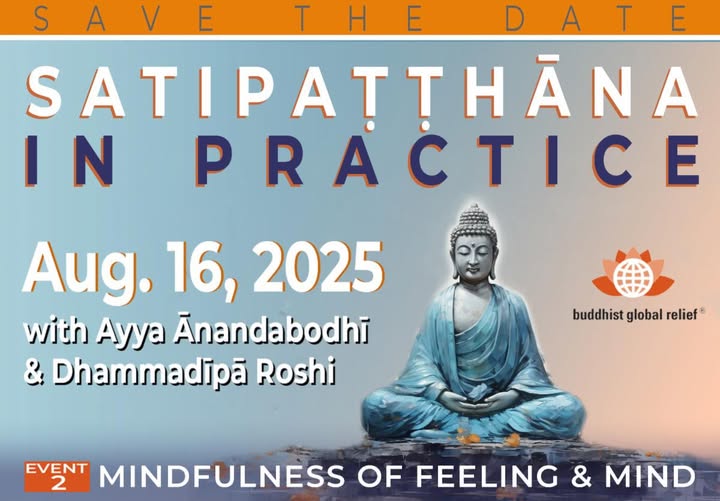 SAVE THE DATE

SATIPAṬṬHĀNA IN PRACTICE

Aug. 16, 2025

with Ayya Ānandabodhī & Dhammadīpā Roshi

buddhist global relief®

EVENT 2 MINDFULNESS OF FEELING & MIND